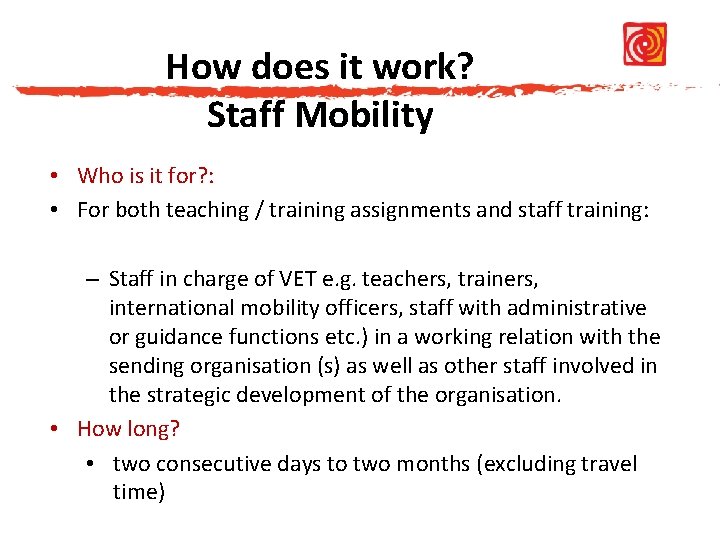 How does it work?
Staff Mobility

• Who is it for?:
• For both teaching / training assignments and staff training:

– Staff in charge of VET e.g. teachers, trainers, international mobility officers, staff with administrative or guidance functions etc.) in a working relation with the sending organisation (s) as well as other staff involved in the strategic development of the organisation.

• How long?
• two consecutive days to two months (excluding travel time)